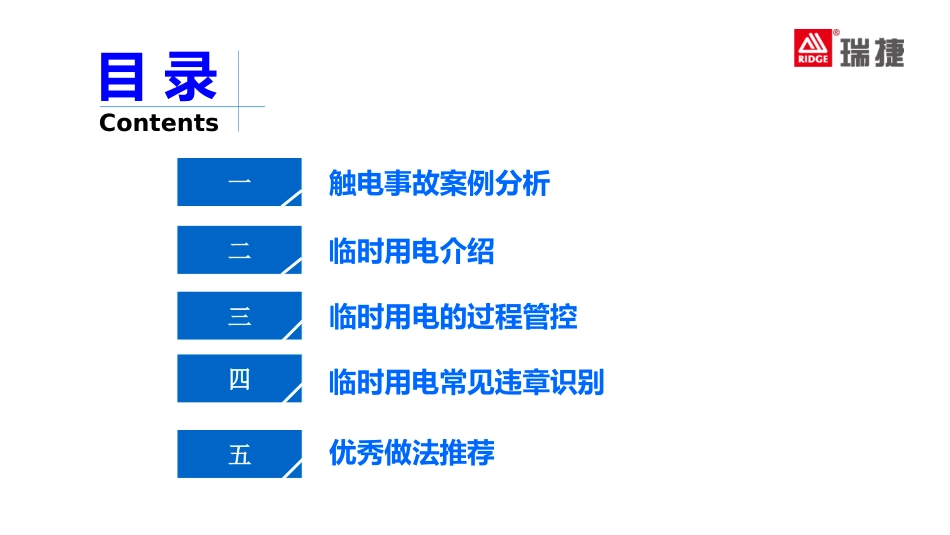 目录
Contents

RIDGE® 瑞捷

一 触电事故案例分析

二 临时用电介绍

三 临时用电的过程管控

四 临时用电常见违章识别

五 优秀做法推荐